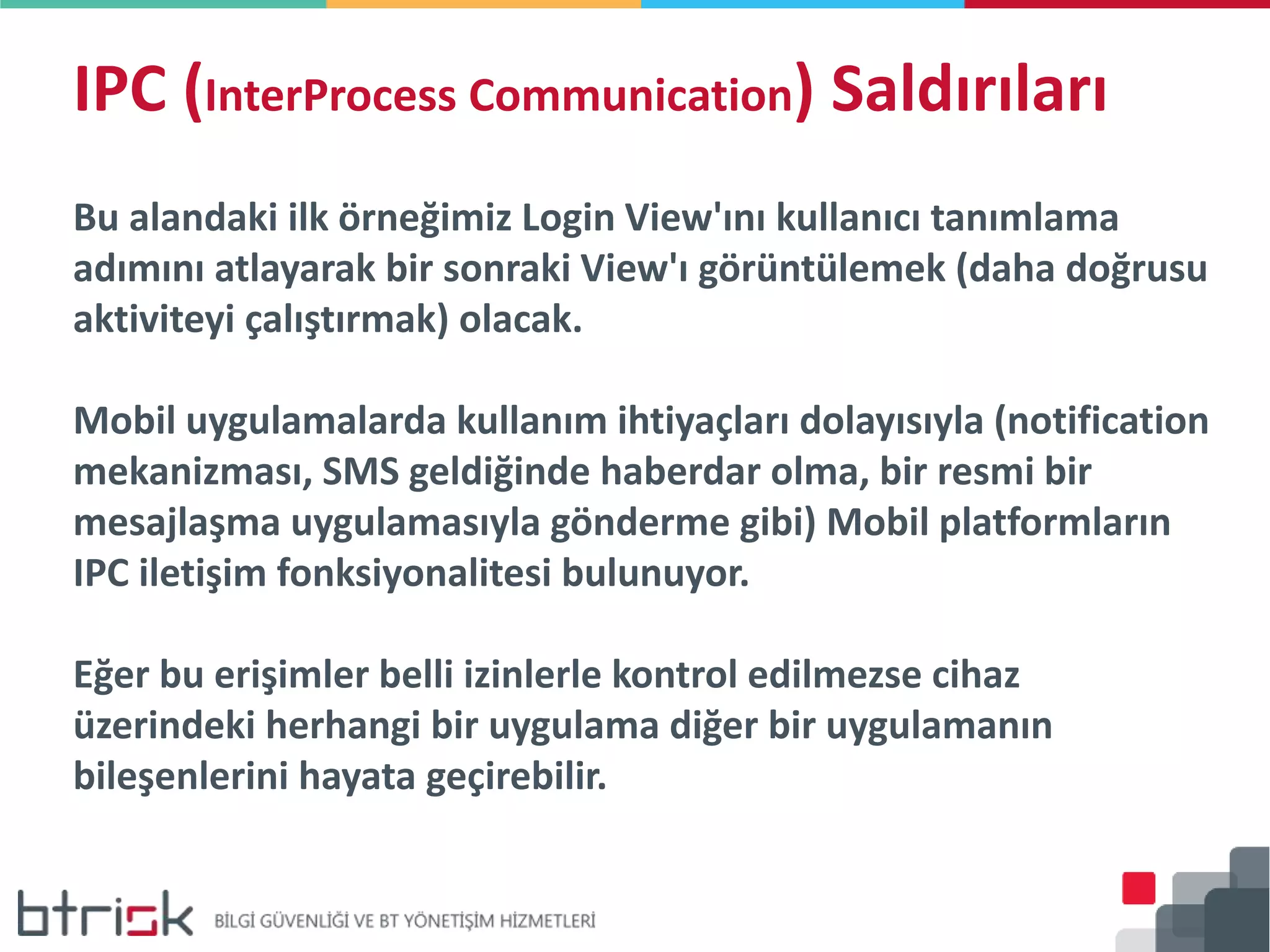 IPC (InterProcess Communication) Saldırıları

Bu alandaki ilk örneğimiz Login View'ını kullanıcı tanımlama adımını atlayarak bir sonraki View'ı görüntülemek (daha doğrusu aktiviteyi çalıştırmak) olacak.

Mobil uygulamalarda kullanım ihtiyaçları dolayısıyla (notification mekanizması, SMS geldiğinde haberdar olma, bir resmi bir mesajlaşma uygulamasıyla gönderme gibi) Mobil platformların IPC iletişim fonksiyonalitesi bulunuyor.

Eğer bu erişimler belli izinlerle kontrol edilmezse cihaz üzerindeki herhangi bir uygulama diğer bir uygulamanın bileşenlerini hayata geçirebilir.

btrisk BİLGİ GÜVENLİĞİ VE BT YÖNETİŞİM HİZMETLERİ